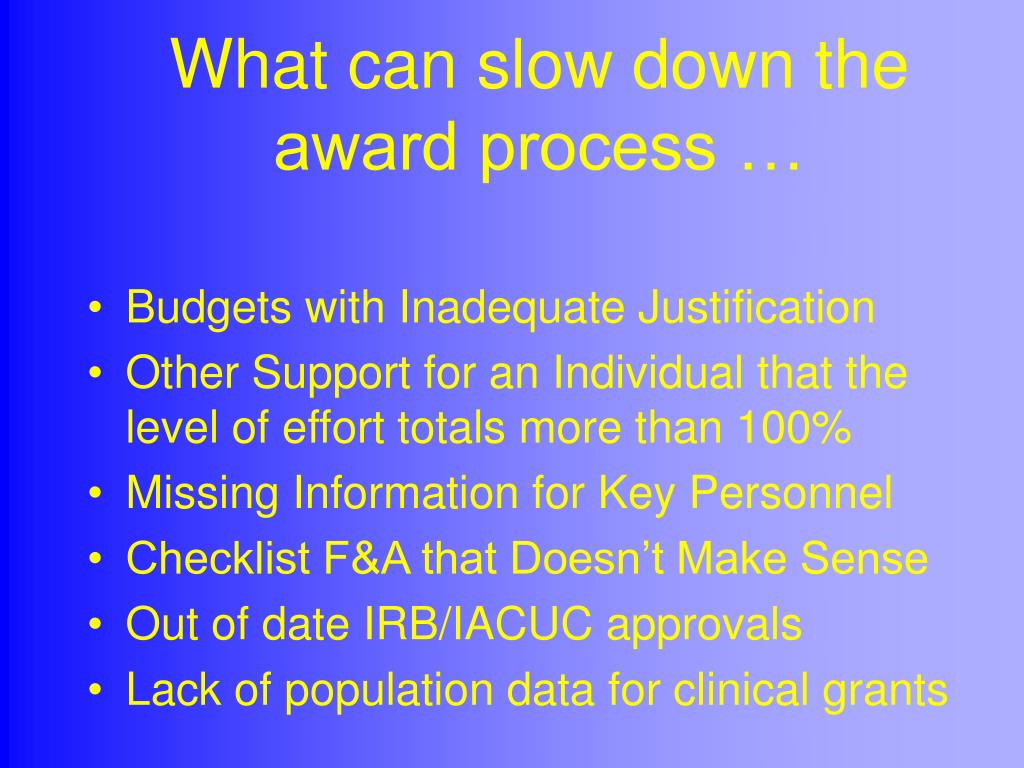 What can slow down the award process …

• Budgets with Inadequate Justification
• Other Support for an Individual that the level of effort totals more than 100%
• Missing Information for Key Personnel
• Checklist F&A that Doesn’t Make Sense
• Out of date IRB/IACUC approvals
• Lack of population data for clinical grants